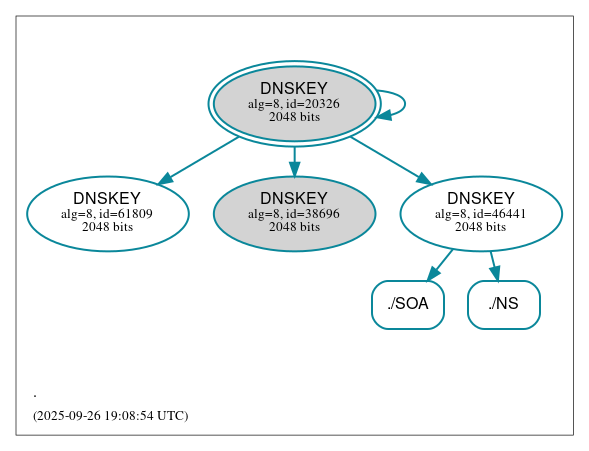 DNSKEY
alg=8, id=20326
2048 bits

DNSKEY
alg=8, id=61809
2048 bits

DNSKEY
alg=8, id=38696
2048 bits

DNSKEY
alg=8, id=46441
2048 bits

./SOA

./NS

.

(2025-09-26 19:08:54 UTC)